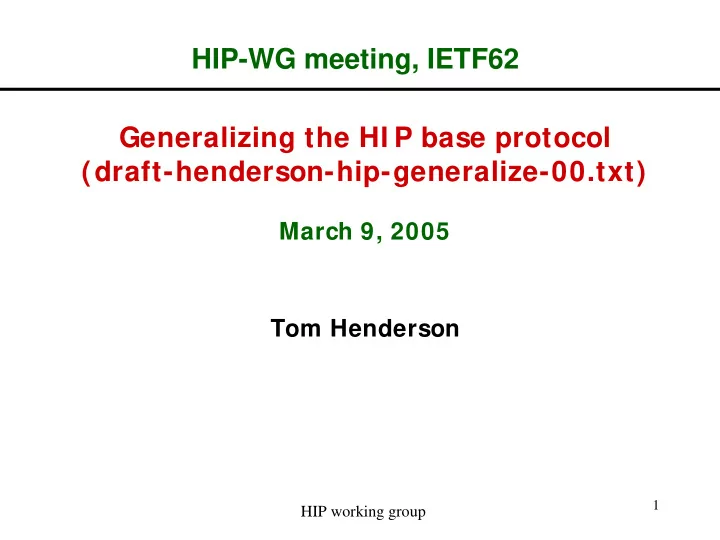 HIP-WG meeting, IETF62

Generalizing the HIP base protocol
(draft-henderson-hip-generalize-00.txt)

March 9, 2005

Tom Henderson

HIP working group

1